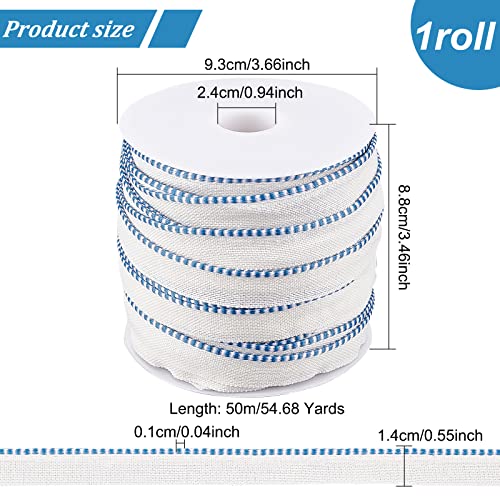 Product size

1roll

9.3cm/3.66inch

2.4cm/0.94inch

8.8cm/3.46inch

Length: 50m/54.68 Yards

0.1cm/0.04inch

1.4cm/0.55inch